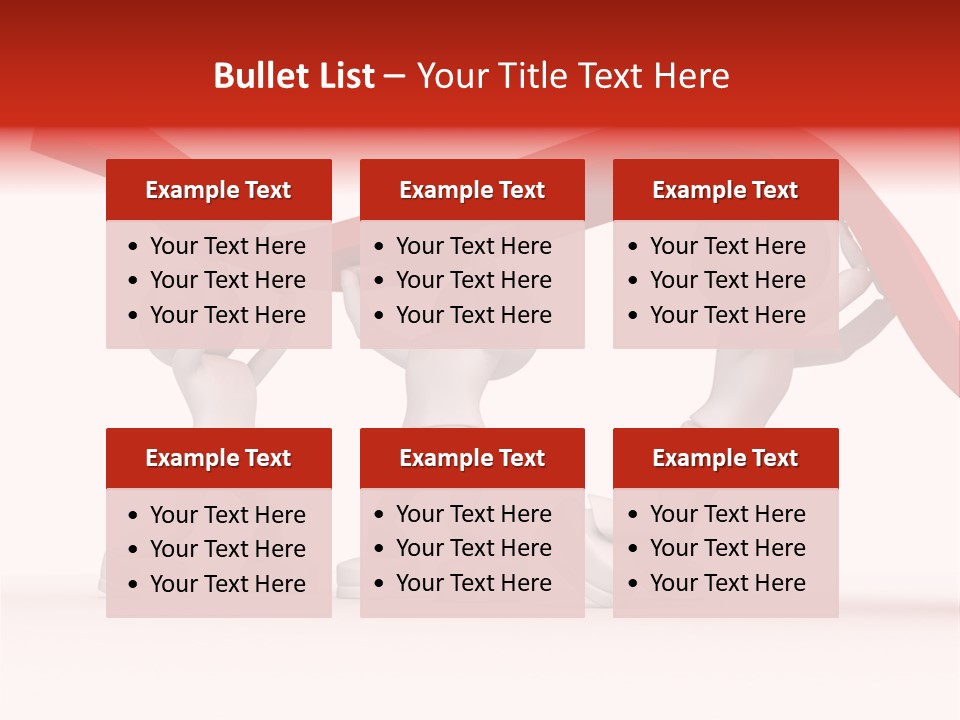 Bullet List – Your Title Text Here

Example Text
• Your Text Here
• Your Text Here
• Your Text Here

Example Text
• Your Text Here
• Your Text Here
• Your Text Here

Example Text
• Your Text Here
• Your Text Here
• Your Text Here

Example Text
• Your Text Here
• Your Text Here
• Your Text Here

Example Text
• Your Text Here
• Your Text Here
• Your Text Here

Example Text
• Your Text Here
• Your Text Here
• Your Text Here